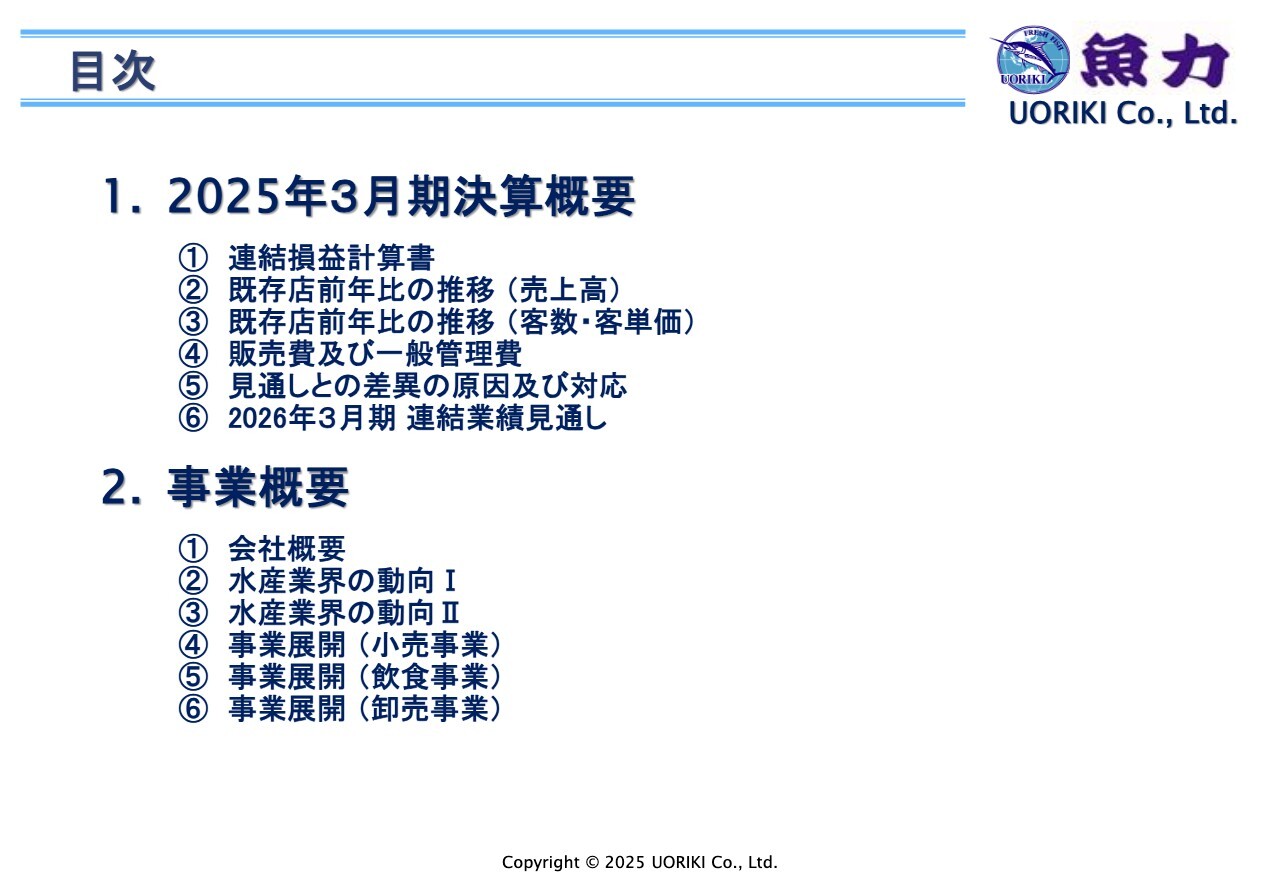 目次

FRESH FISH
UORIKI
魚力
UORIKI Co., Ltd.

1. 2025年3月期決算概要

① 連結損益計算書
② 既存店前年比の推移（売上高）
③ 既存店前年比の推移（客数・客単価）
④ 販売費及び一般管理費
⑤ 見通しとの差異の原因及び対応
⑥ 2026年3月期 連結業績見通し

2. 事業概要

① 会社概要
② 水産業界の動向Ⅰ
③ 水産業界の動向Ⅱ
④ 事業展開（小売事業）
⑤ 事業展開（飲食事業）
⑥ 事業展開（卸売事業）

Copyright © 2025 UORIKI Co., Ltd.